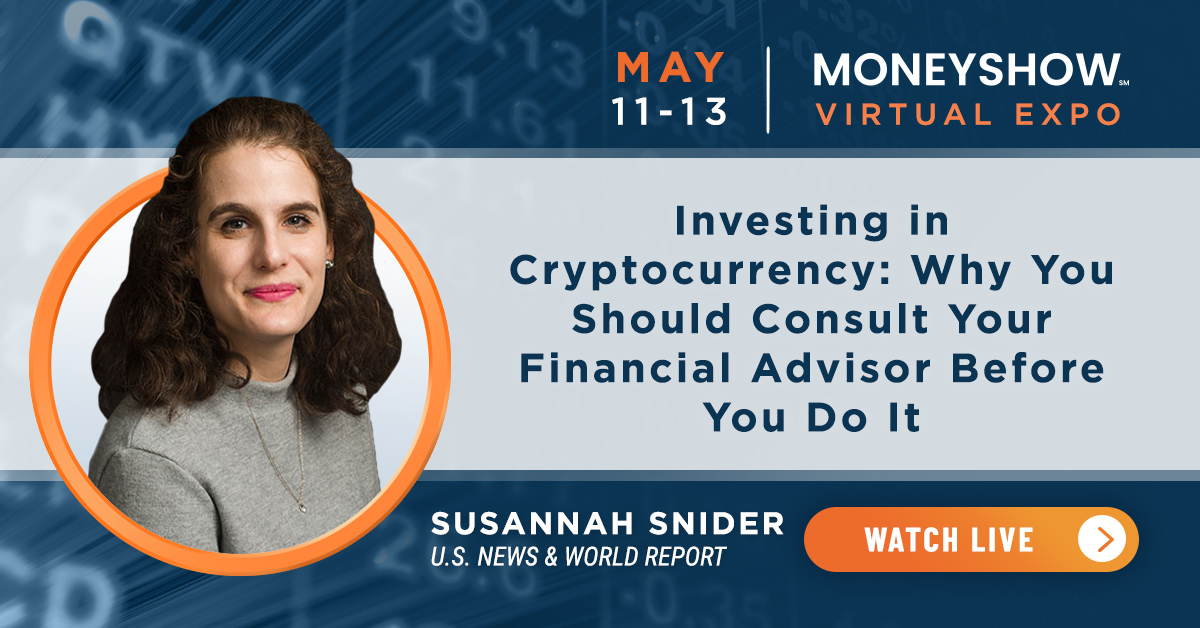 MAY
11-13

MONEYSHOW℠
VIRTUAL EXPO

Investing in Cryptocurrency: Why You Should Consult Your Financial Advisor Before You Do It

SUSANNAH SNIDER
U.S. NEWS & WORLD REPORT

WATCH LIVE